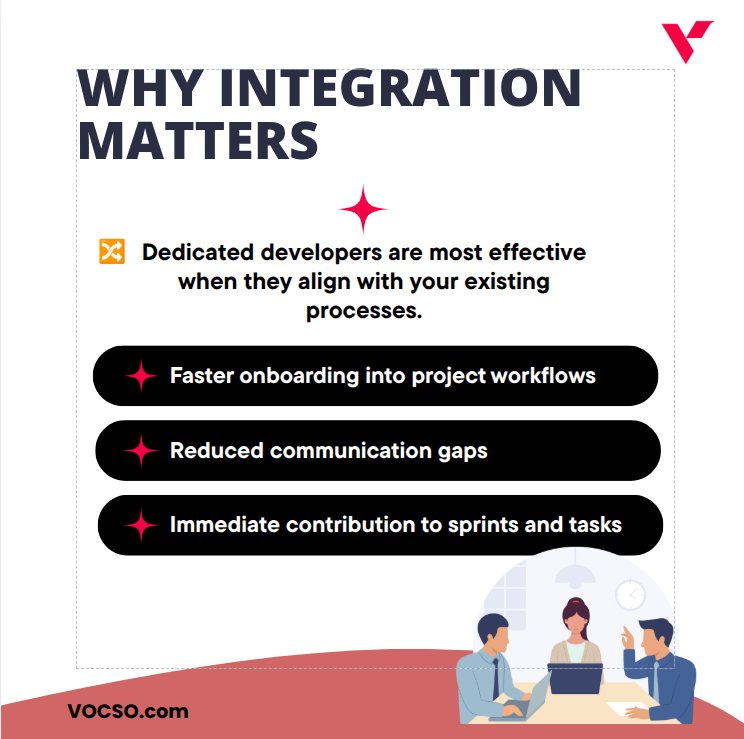 WHY INTEGRATION MATTERS

🔀 Dedicated developers are most effective when they align with your existing processes.

Faster onboarding into project workflows

Reduced communication gaps

Immediate contribution to sprints and tasks

VOCSO.com